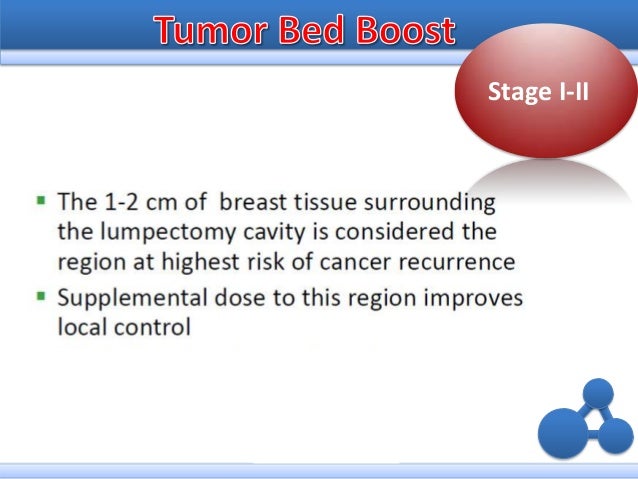 Tumor Bed Boost

Stage I-II

▪ The 1-2 cm of breast tissue surrounding the lumpectomy cavity is considered the region at highest risk of cancer recurrence
▪ Supplemental dose to this region improves local control